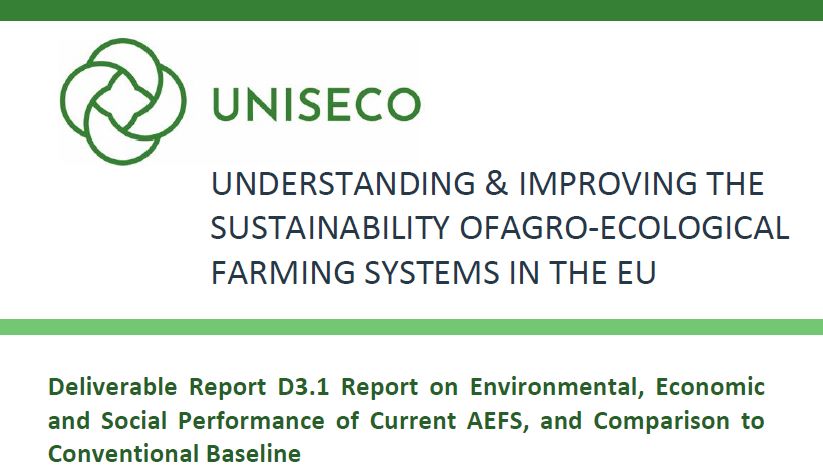 UNISECO

UNDERSTANDING & IMPROVING THE SUSTAINABILITY OFAGRO-ECOLOGICAL FARMING SYSTEMS IN THE EU

Deliverable Report D3.1 Report on Environmental, Economic and Social Performance of Current AEFS, and Comparison to Conventional Baseline